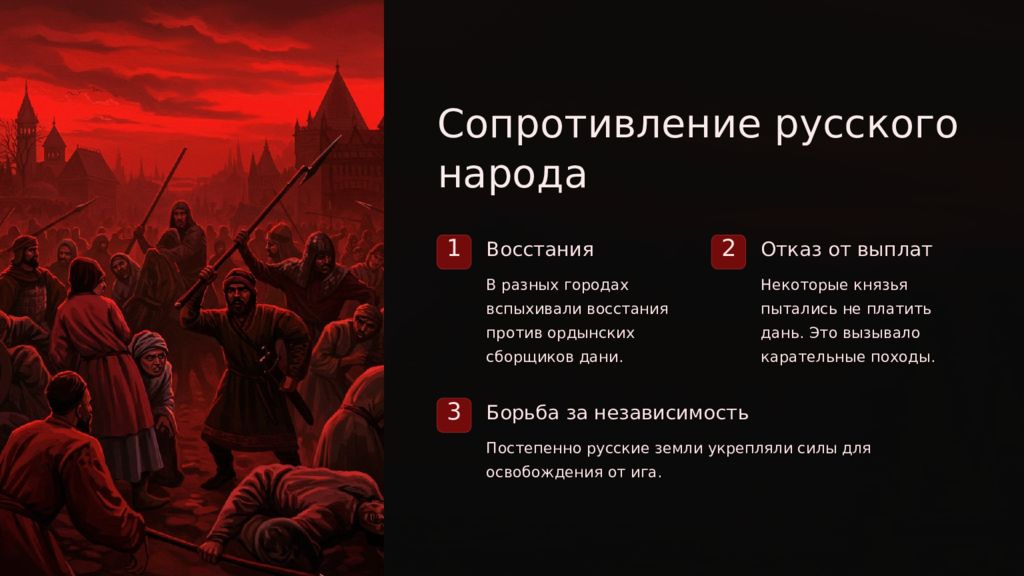 Сопротивление русского народа

1 Восстания

В разных городах вспыхивали восстания против ордынских сборщиков дани.

2 Отказ от выплат

Некоторые князья пытались не платить дань. Это вызывало карательные походы.

3 Борьба за независимость

Постепенно русские земли укрепляли силы для освобождения от ига.